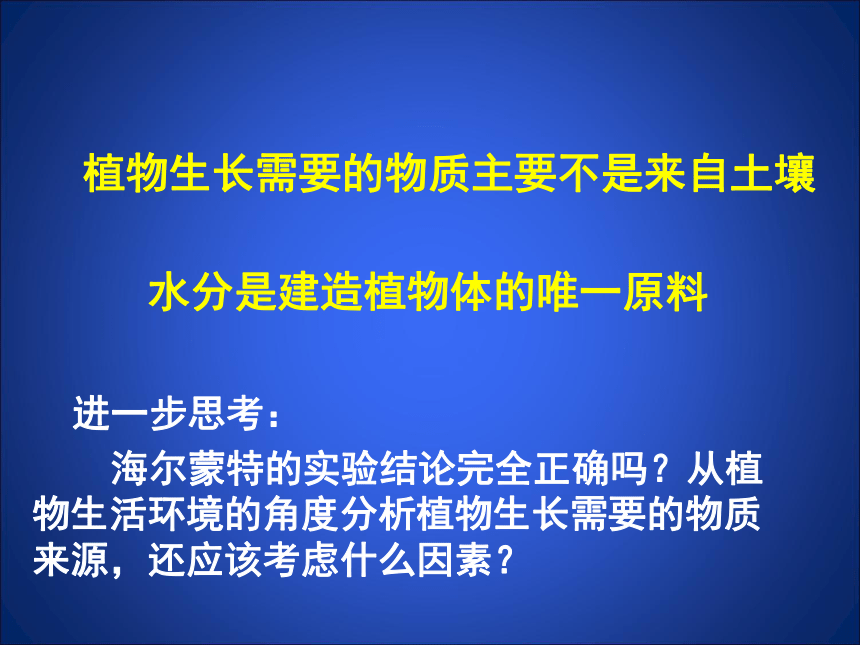 植物生长需要的物质主要不是来自土壤

水分是建造植物体的唯一原料

进一步思考：

海尔蒙特的实验结论完全正确吗？从植物生活环境的角度分析植物生长需要的物质来源，还应该考虑什么因素？